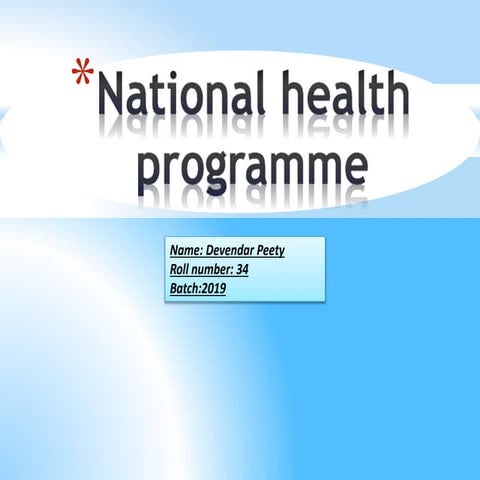 *National health programme

Name: Devendar Peety
Roll number: 34
Batch:2019